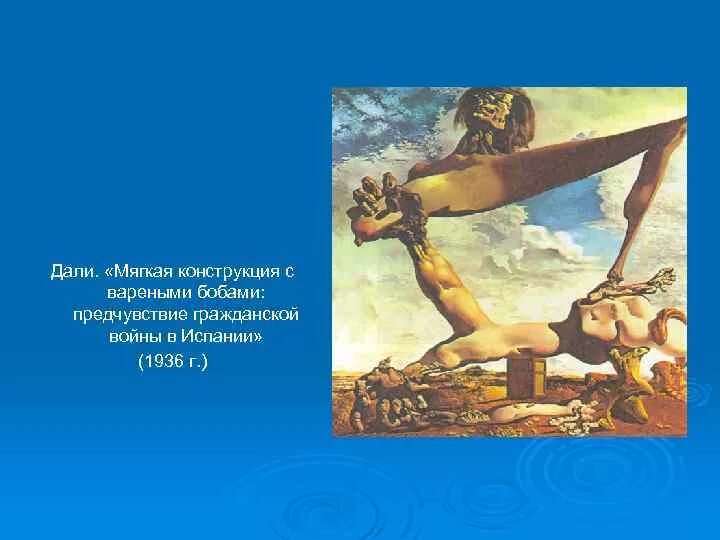 Дали. «Мягкая конструкция с вареными бобами: предчувствие гражданской войны в Испании» (1936 г.)